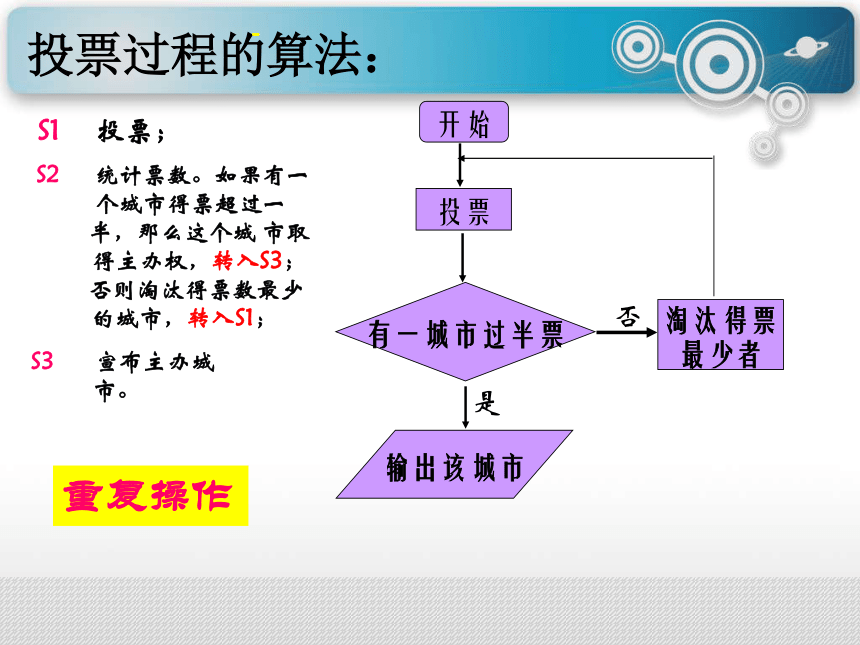 投票过程的算法：

S1 投票；

S2 统计票数。如果有一个城市得票超过一半，那么这个城市取得主办权，转入S3；否则淘汰得票数最少的城市，转入S1；

S3 宣布主办城市。

重复操作

开始

投票

有一城市过半票

否

淘汰得票最少者

是

输出该城市